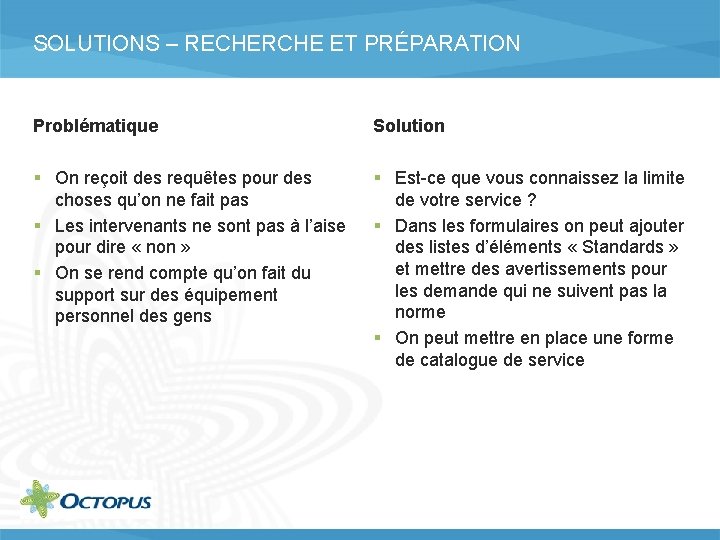 SOLUTIONS – RECHERCHE ET PRÉPARATION

Problématique

- On reçoit des requêtes pour des choses qu'on ne fait pas
- Les intervenants ne sont pas à l'aise pour dire « non »
- On se rend compte qu'on fait du support sur des équipement personnel des gens

Solution

- Est-ce que vous connaissez la limite de votre service ?
- Dans les formulaires on peut ajouter des listes d'éléments « Standards » et mettre des avertissements pour les demande qui ne suivent pas la norme
- On peut mettre en place une forme de catalogue de service

OCTOPUS